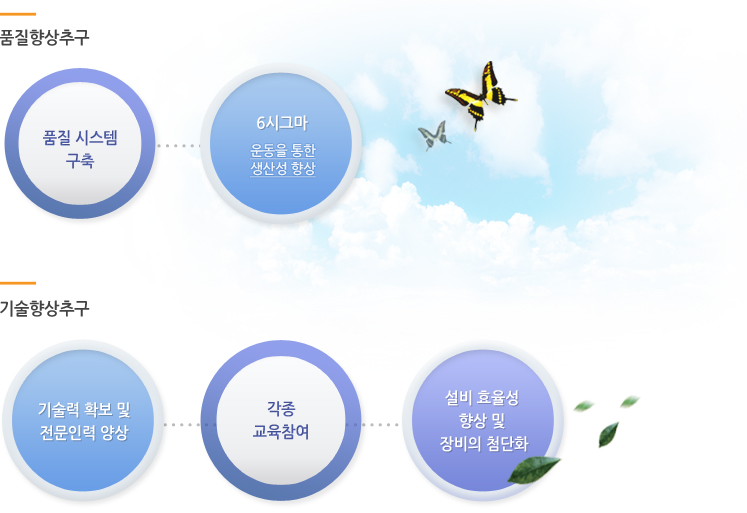 품질향상추구

품질 시스템 구축

6시그마

운동을 통한 생산성 향상

기술향상추구

기술력 확보 및 전문인력 양상

각종 교육참여

설비 효율성 향상 및 장비의 첨단화